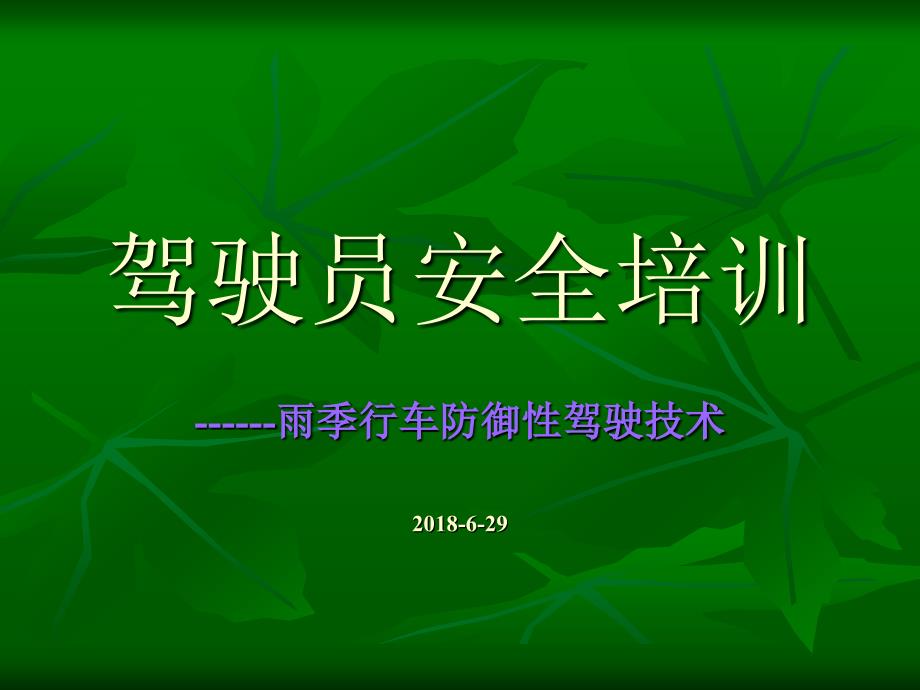 驾驶员安全培训

------雨季行车防御性驾驶技术

2018-6-29